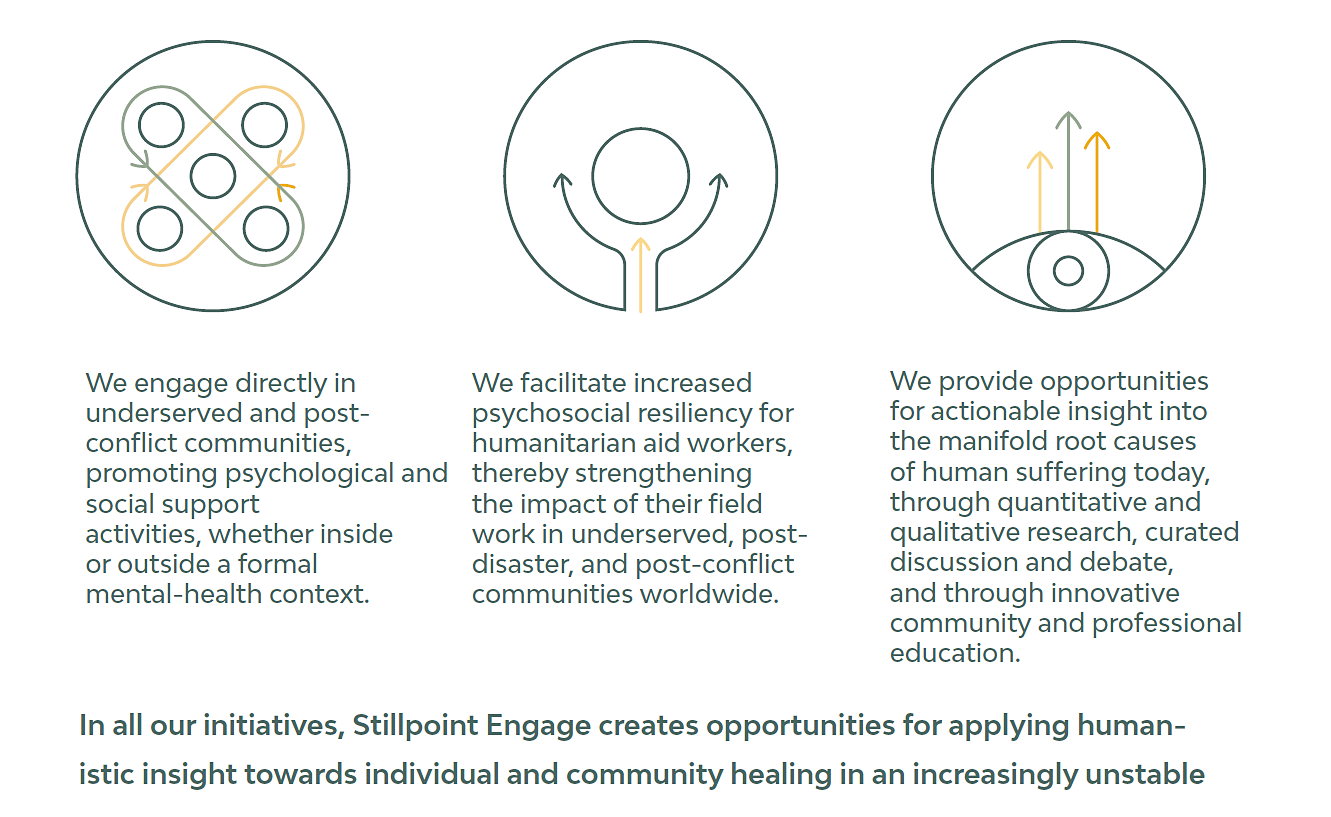 We engage directly in underserved and post-conflict communities, promoting psychological and social support activities, whether inside or outside a formal mental-health context.

We facilitate increased psychosocial resiliency for humanitarian aid workers, thereby strengthening the impact of their field work in underserved, post-disaster, and post-conflict communities worldwide.

We provide opportunities for actionable insight into the manifold root causes of human suffering today, through quantitative and qualitative research, curated discussion and debate, and through innovative community and professional education.

In all our initiatives, Stillpoint Engage creates opportunities for applying humanistic insight towards individual and community healing in an increasingly unstable